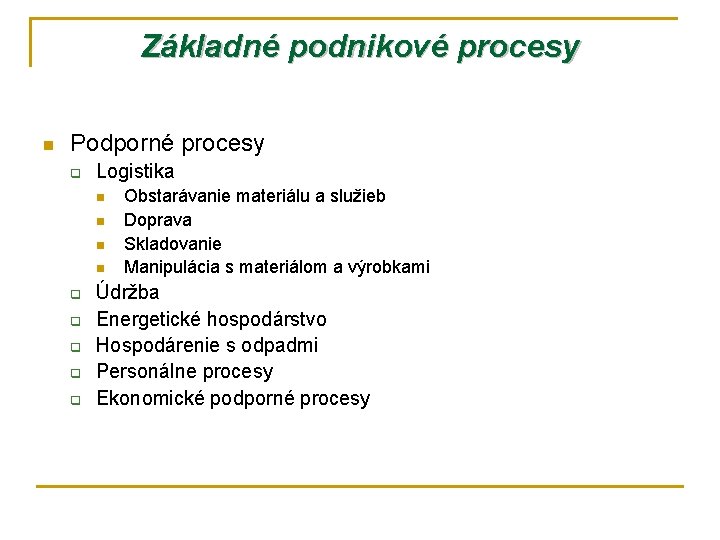 Základné podnikové procesy

- Podporné procesy
  - Logistika
    - Obstarávanie materiálu a služieb
    - Doprava
    - Skladovanie
    - Manipulácia s materiálom a výrobkami
  - Údržba
  - Energetické hospodárstvo
  - Hospodárenie s odpadmi
  - Personálne procesy
  - Ekonomické podporné procesy